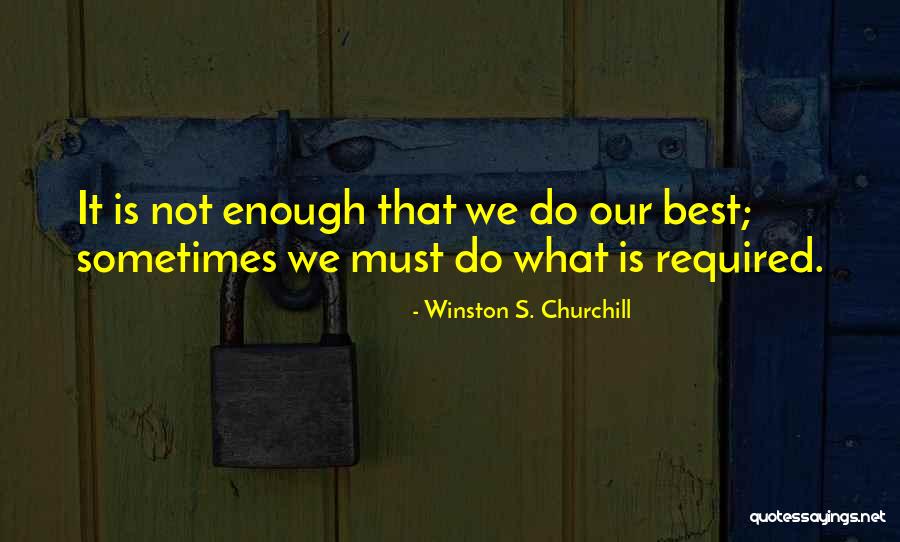 It is not enough that we do our best; sometimes we must do what is required.

- Winston S. Churchill

quotessayings.net